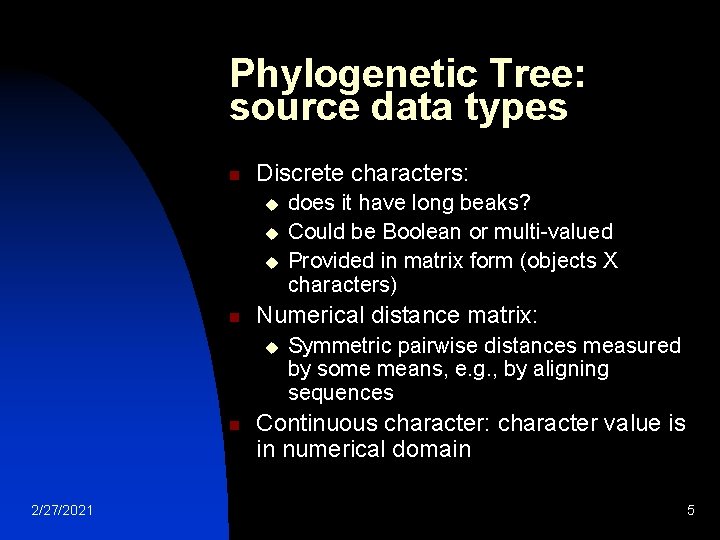 Phylogenetic Tree: source data types

- Discrete characters:
  - does it have long beaks?
  - Could be Boolean or multi-valued
  - Provided in matrix form (objects X characters)
- Numerical distance matrix:
  - Symmetric pairwise distances measured by some means, e.g., by aligning sequences
- Continuous character: character value is in numerical domain

2/27/2021

5